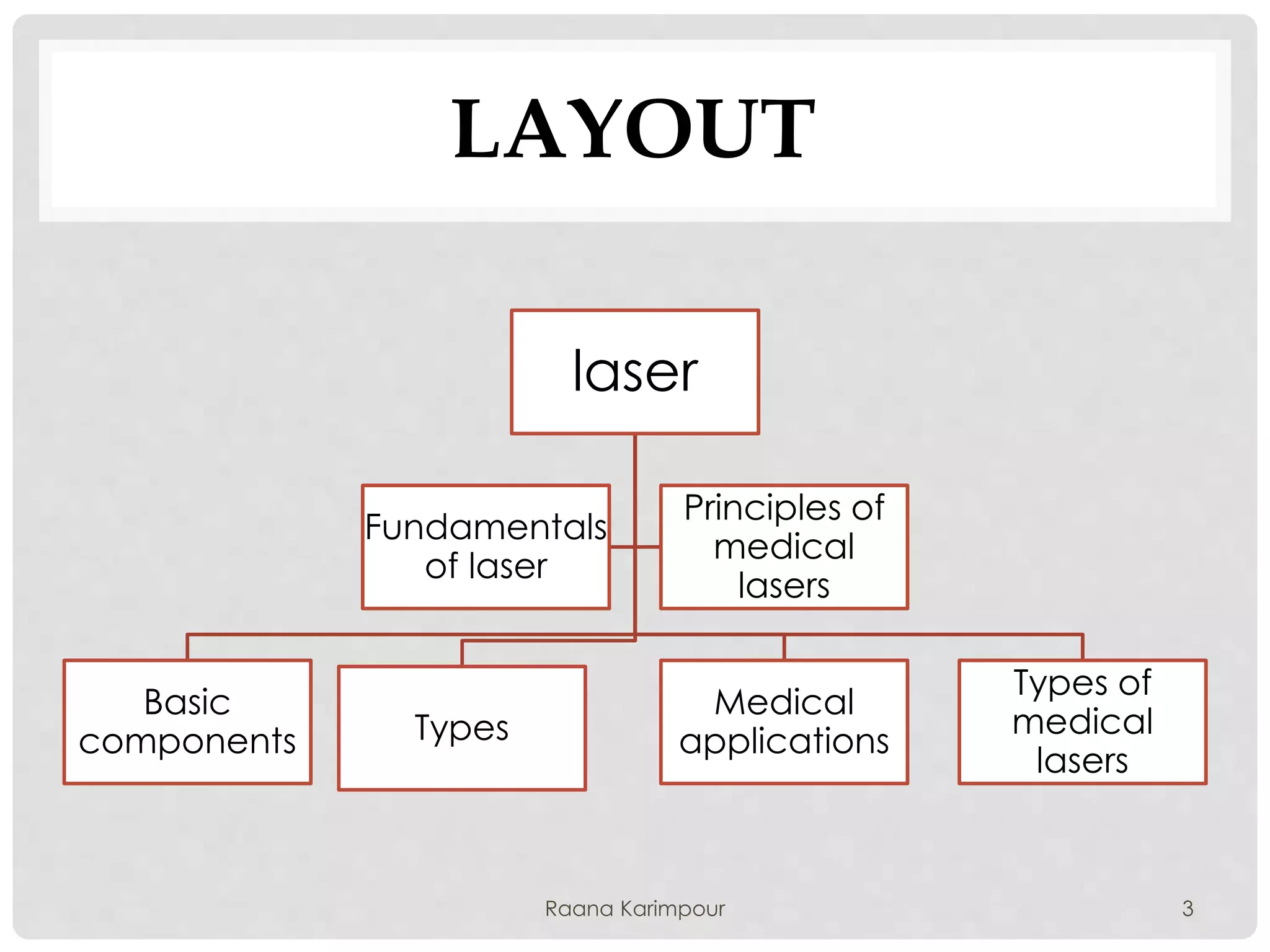 LAYOUT

laser

Fundamentals of laser

Principles of medical lasers

Basic components

Types

Medical applications

Types of medical lasers

Raana Karimpour

3